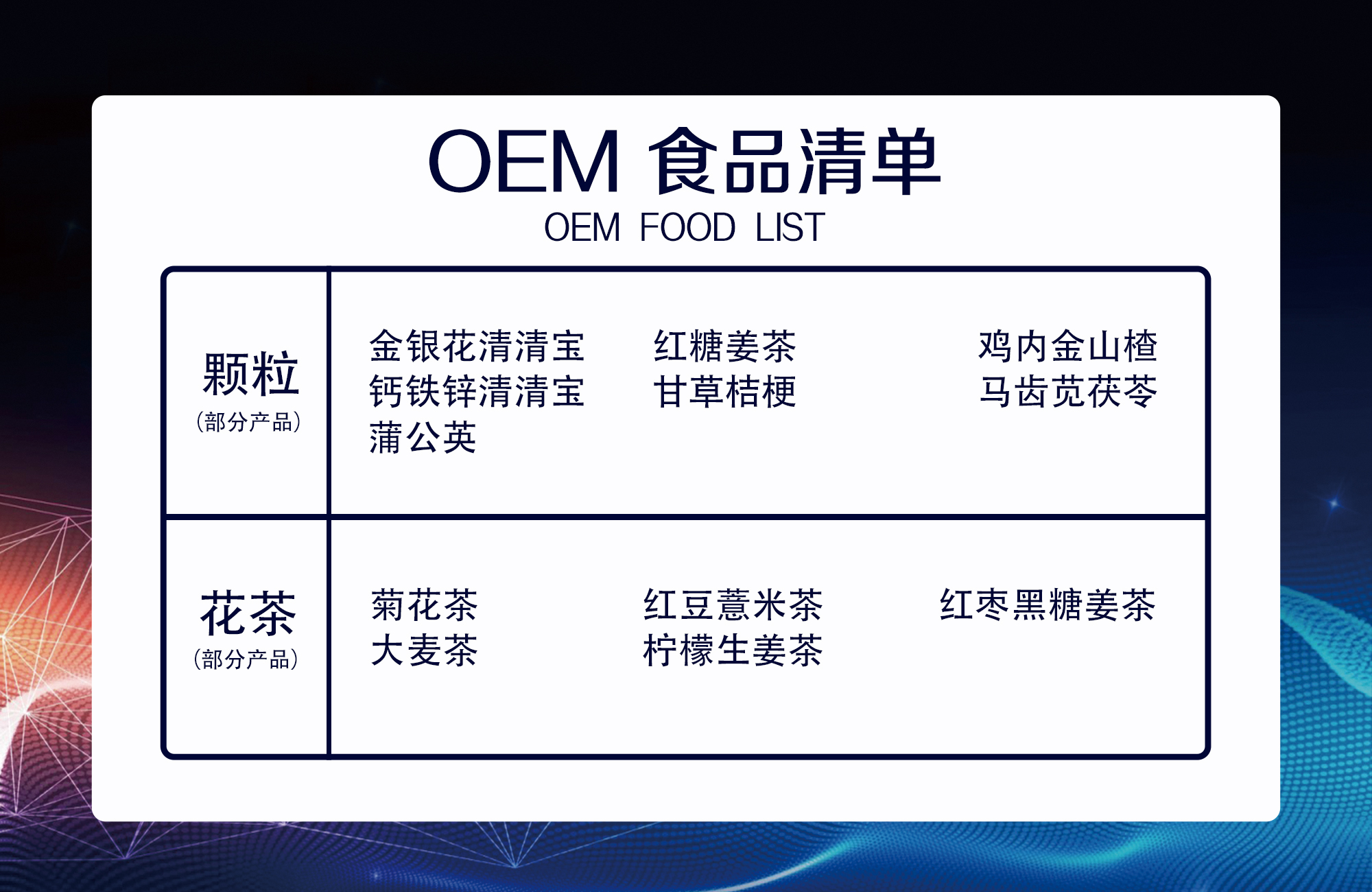 OEM 食品清单
OEM FOOD LIST

| 颗粒 (部分产品) | 金银花清清宝 钙铁锌清清宝 蒲公英 | 红糖姜茶 甘草桔梗 | 鸡内金山楂 马齿苋茯苓 |
|---|---|---|---|
| 花茶 (部分产品) | 菊花茶 大麦茶 | 红豆薏米茶 柠檬生姜茶 | 红枣黑糖姜茶 |